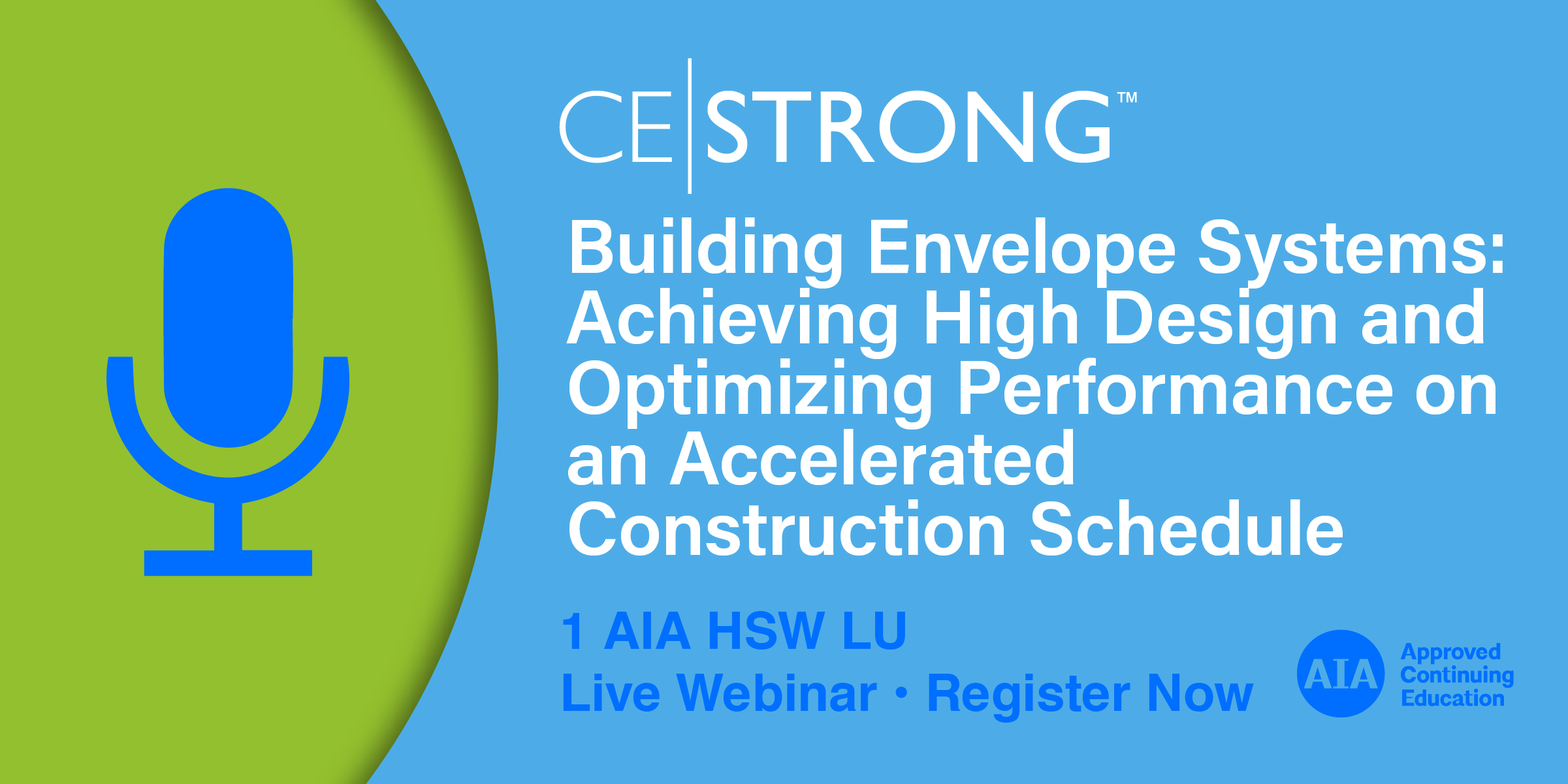 CE|STRONG™

Building Envelope Systems: Achieving High Design and Optimizing Performance on an Accelerated Construction Schedule

1 AIA HSW LU
Live Webinar • Register Now

AIA Approved Continuing Education